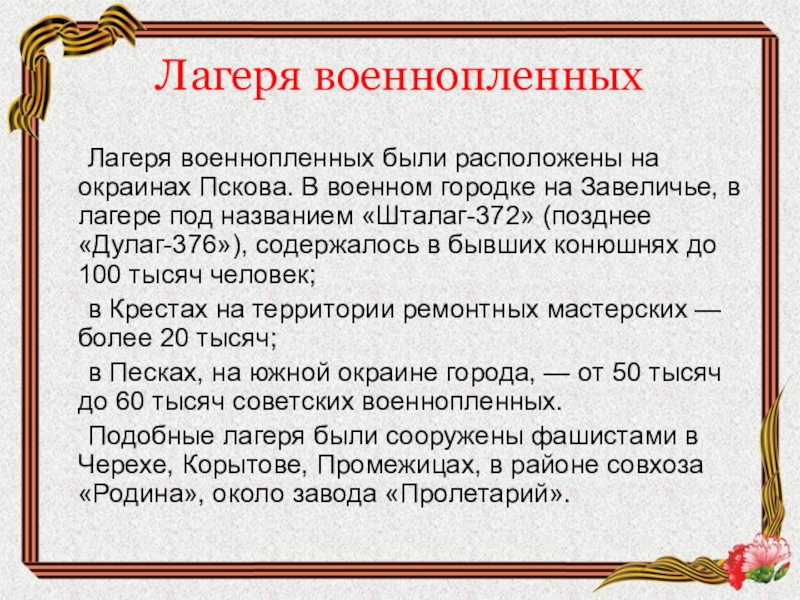 Лагеря военнопленных

Лагеря военнопленных были расположены на окраинах Пскова. В военном городке на Завеличье, в лагере под названием «Шталаг-372» (позднее «Дулаг-376»), содержалось в бывших конюшнях до 100 тысяч человек;

в Крестах на территории ремонтных мастерских — более 20 тысяч;

в Песках, на южной окраине города, — от 50 тысяч до 60 тысяч советских военнопленных.

Подобные лагеря были сооружены фашистами в Черехе, Корытове, Промежицах, в районе совхоза «Родина», около завода «Пролетарий».